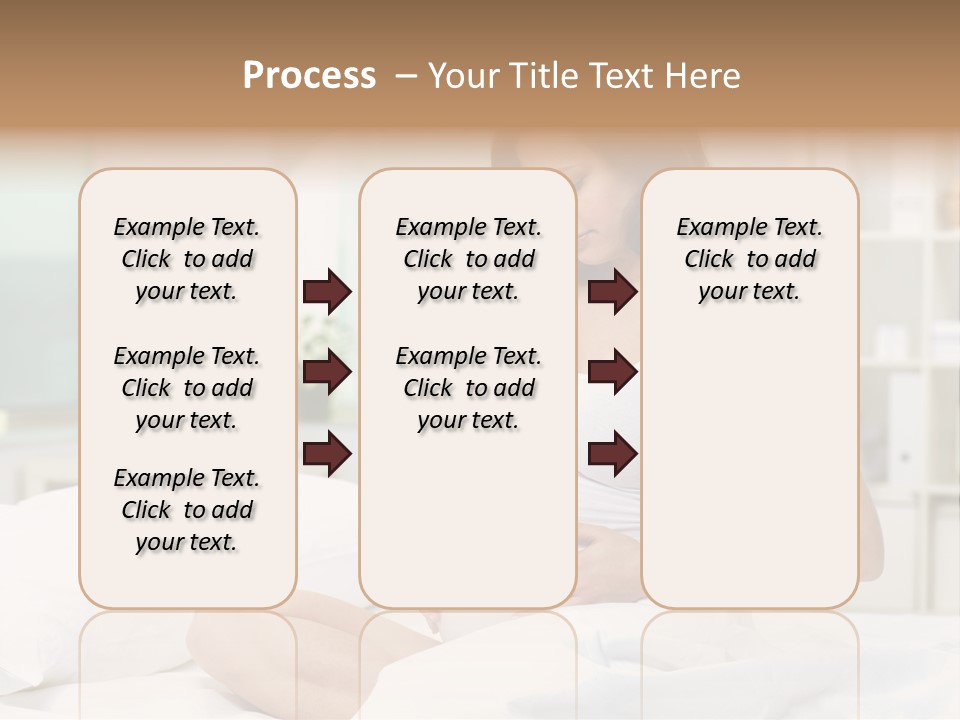 Process – Your Title Text Here

Example Text. Click to add your text.

Example Text. Click to add your text.

Example Text. Click to add your text.

Example Text. Click to add your text.

Example Text. Click to add your text.

Example Text. Click to add your text.